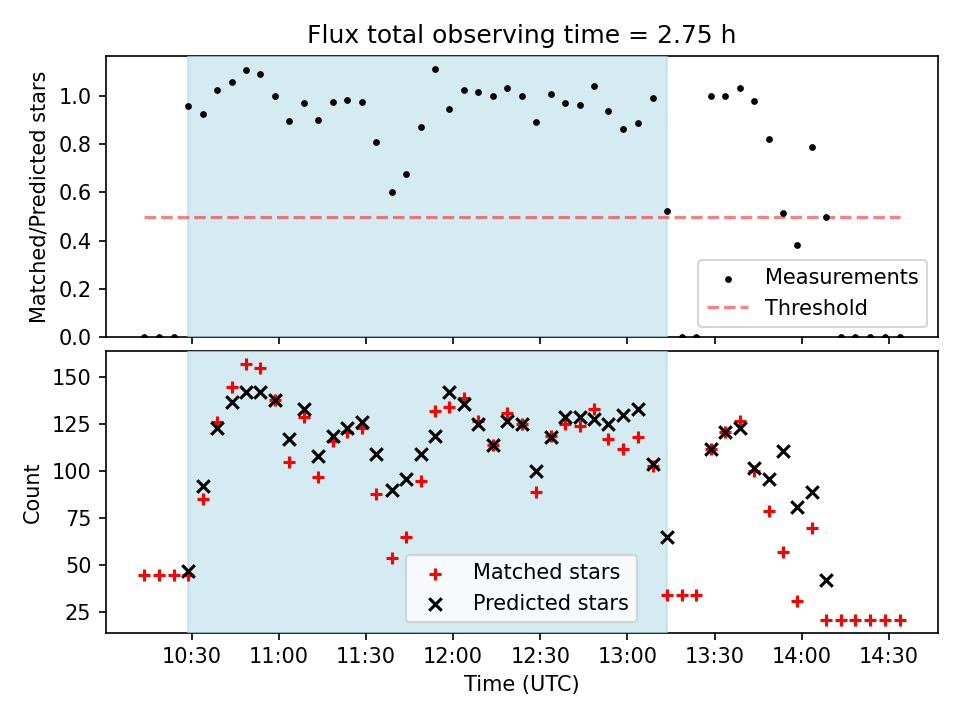 Flux total observing time = 2.75 h

Matched/Predicted stars

1.0
0.8
0.6
0.4
0.2
0.0

Measurements
Threshold

Count

150
125
100
75
50
25

Matched stars
Predicted stars

10:30
11:00
11:30
12:00
12:30
13:00
13:30
14:00
14:30

Time (UTC)